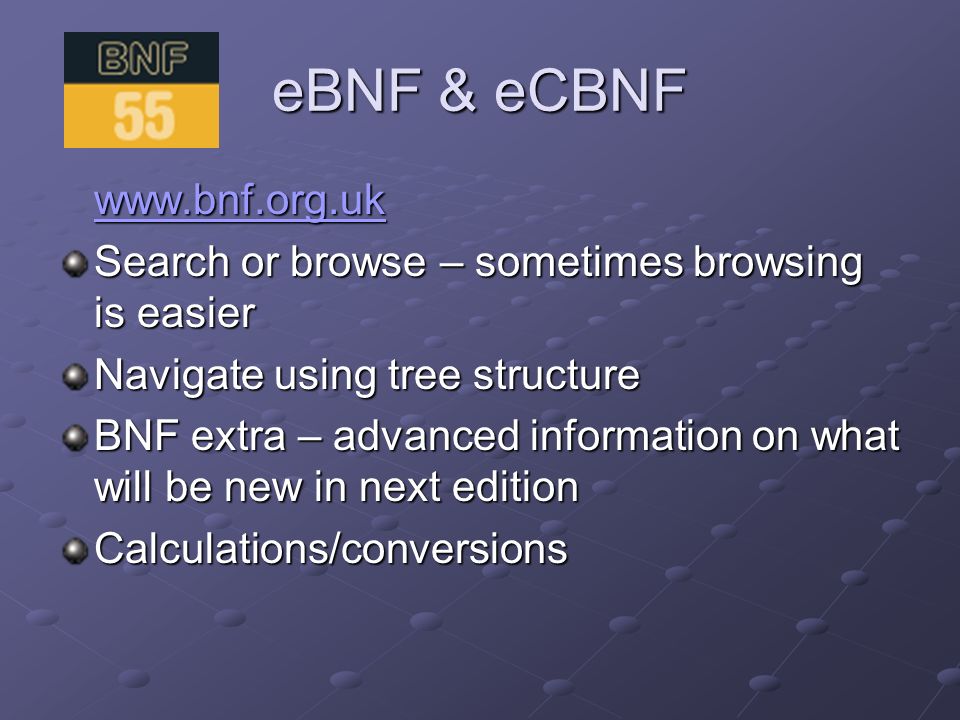 BNF
55

eBNF & eCBNF

www.bnf.org.uk

Search or browse – sometimes browsing is easier

Navigate using tree structure

BNF extra – advanced information on what will be new in next edition

Calculations/conversions